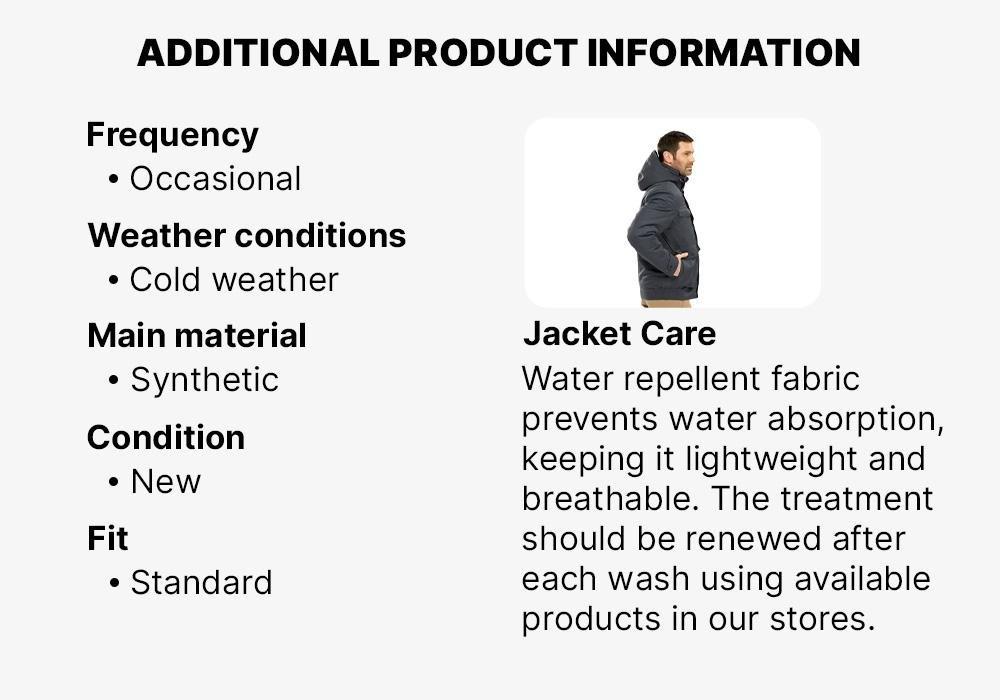 ADDITIONAL PRODUCT INFORMATION

Frequency
• Occasional

Weather conditions
• Cold weather

Main material
• Synthetic

Condition
• New

Fit
• Standard

Jacket Care
Water repellent fabric prevents water absorption, keeping it lightweight and breathable. The treatment should be renewed after each wash using available products in our stores.